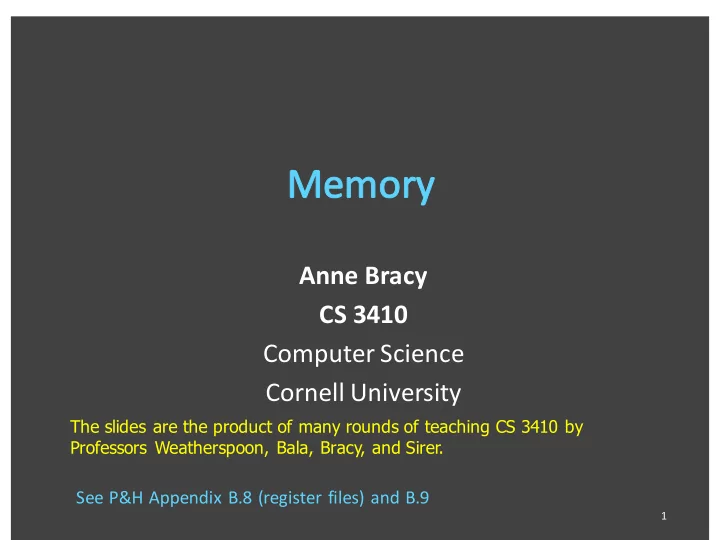 Memory

Anne Bracy
CS 3410
Computer Science
Cornell University

The slides are the product of many rounds of teaching CS 3410 by Professors Weatherspoon, Bala, Bracy, and Sirer.

See P&H Appendix B.8 (register files) and B.9

1